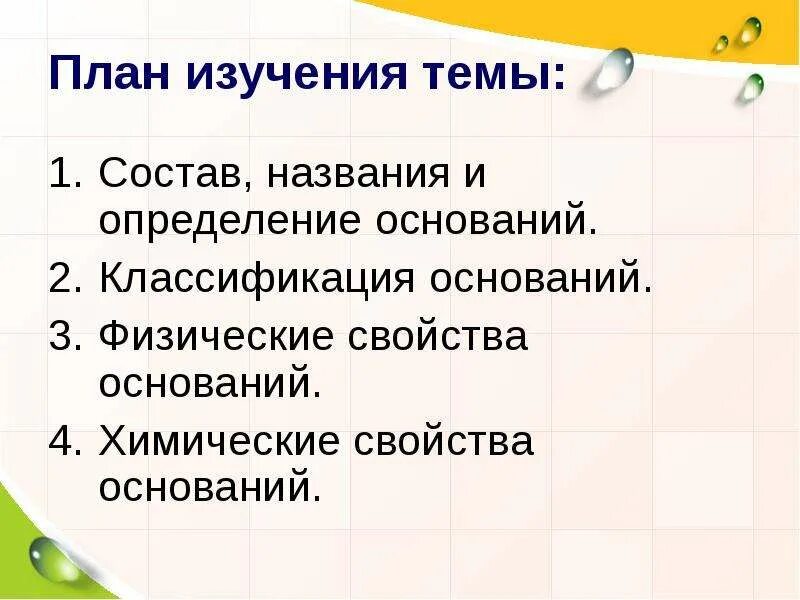 План изучения темы:

1. Состав, названия и определение оснований.
2. Классификация оснований.
3. Физические свойства оснований.
4. Химические свойства оснований.